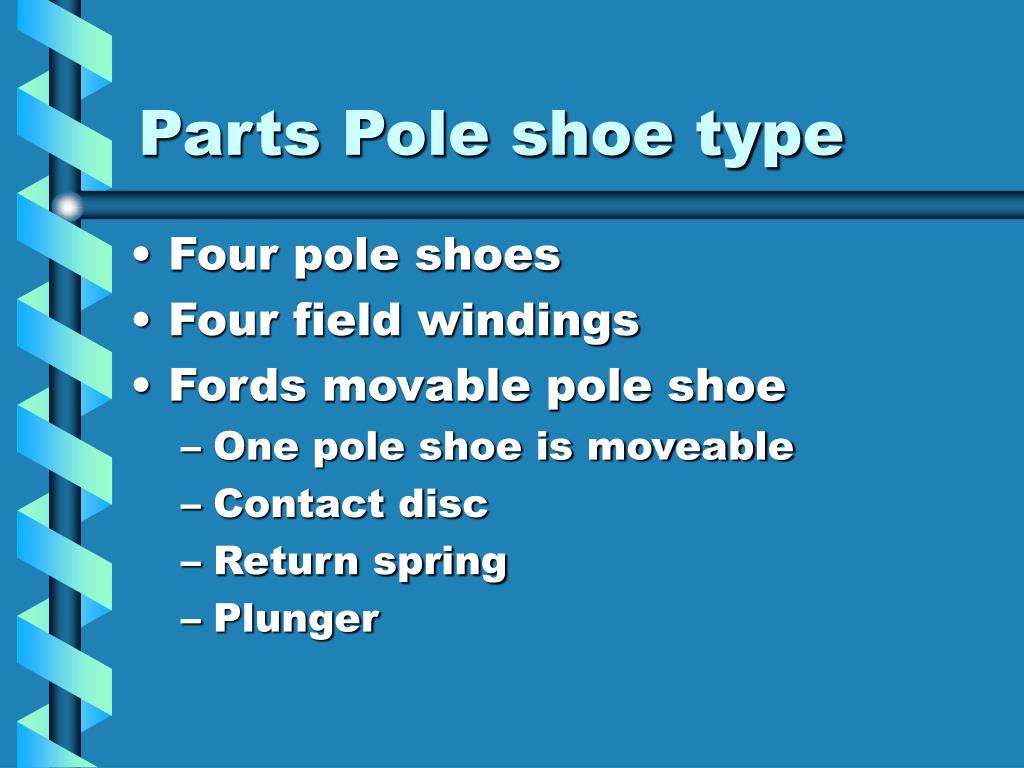 Parts Pole shoe type

• Four pole shoes
• Four field windings
• Fords movable pole shoe
– One pole shoe is moveable
– Contact disc
– Return spring
– Plunger